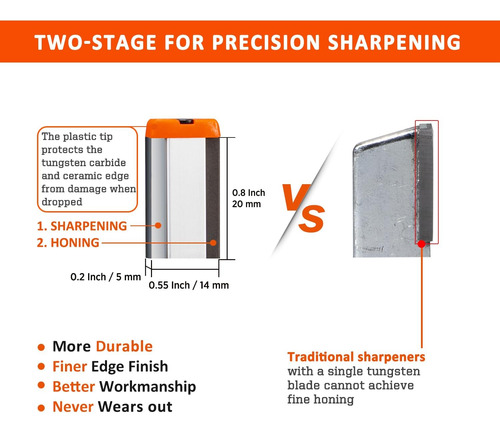 TWO-STAGE FOR PRECISION SHARPENING

The plastic tip protects the tungsten carbide and ceramic edge from damage when dropped

1. SHARPENING

2. HONING

0.8 Inch
20 mm

0.2 Inch / 5 mm

0.55 Inch / 14 mm

VS

• More Durable
• Finer Edge Finish
• Better Workmanship
• Never Wears out

Traditional sharpeners with a single tungsten blade cannot achieve fine honing